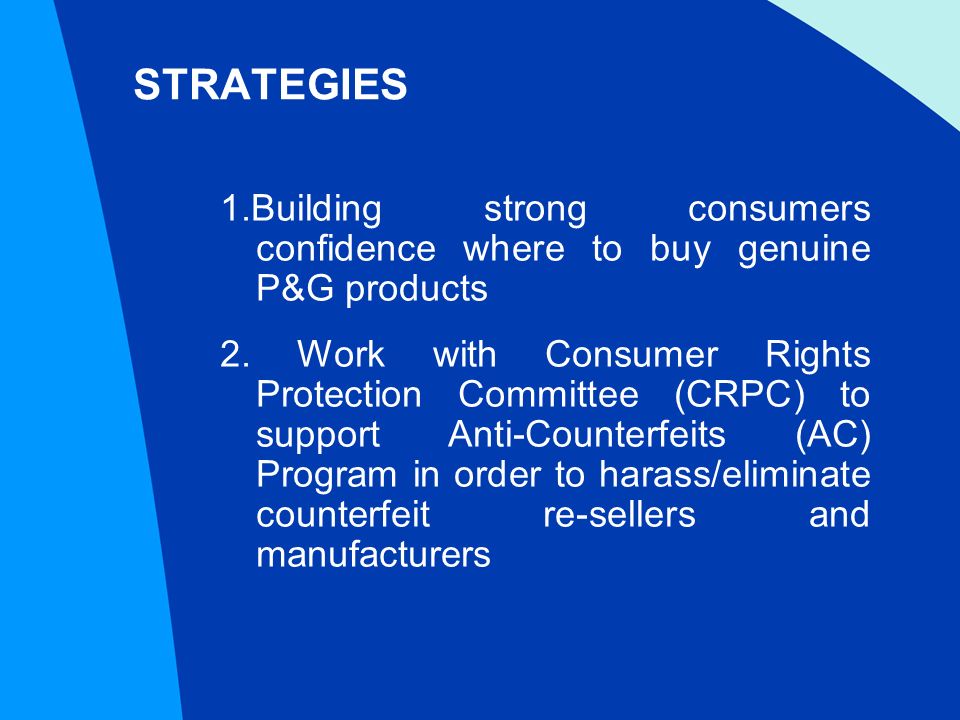 STRATEGIES

1.Building strong consumers confidence where to buy genuine P&G products

2. Work with Consumer Rights Protection Committee (CRPC) to support Anti-Counterfeits (AC) Program in order to harass/eliminate counterfeit re-sellers and manufacturers